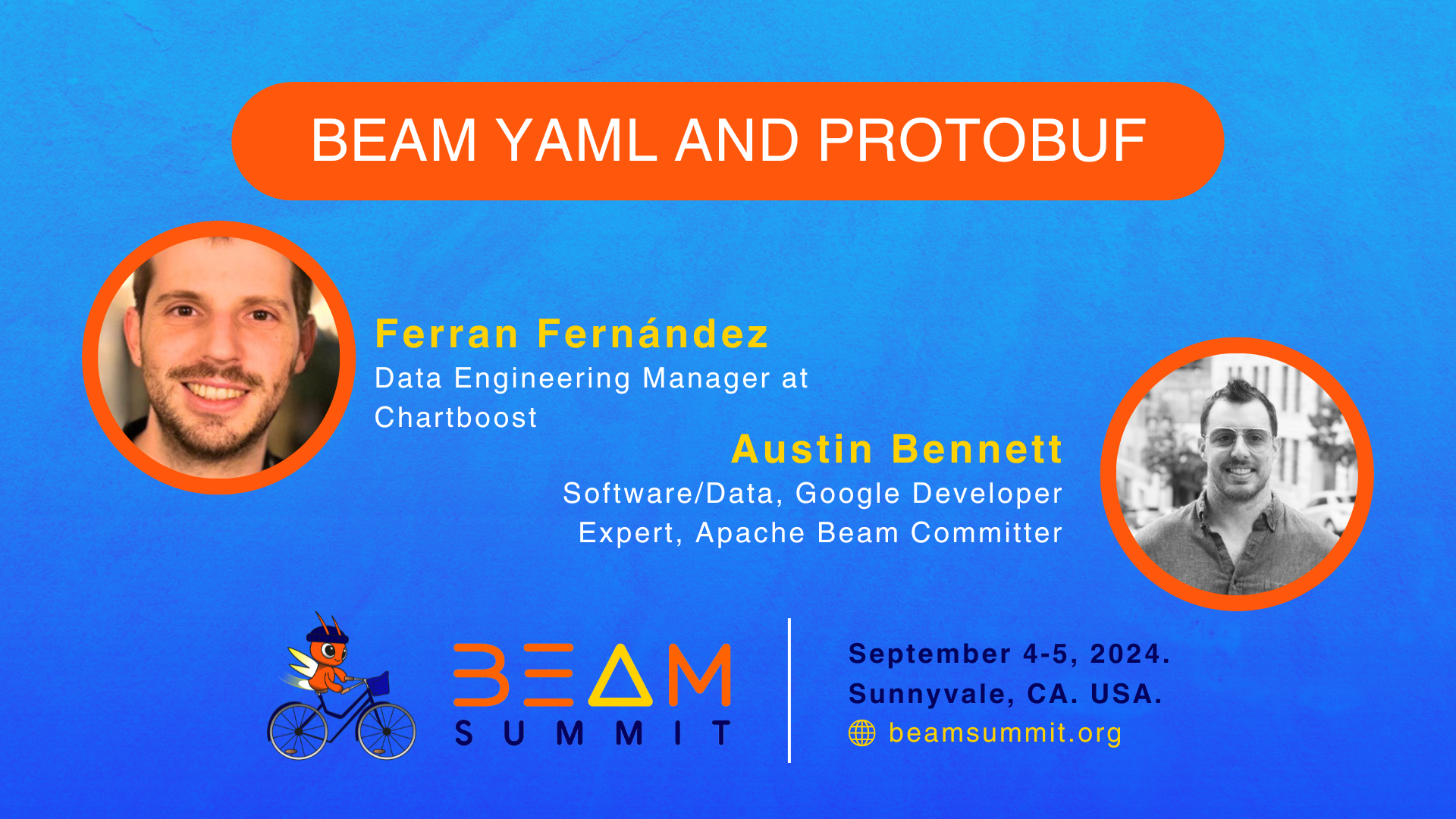 BEAM YAML AND PROTOBUF

Ferran Fernández
Data Engineering Manager at Chartboost

Austin Bennett
Software/Data, Google Developer Expert, Apache Beam Committer

BEAM
SUMMIT

September 4-5, 2024.
Sunnyvale, CA. USA.
beamsummit.org